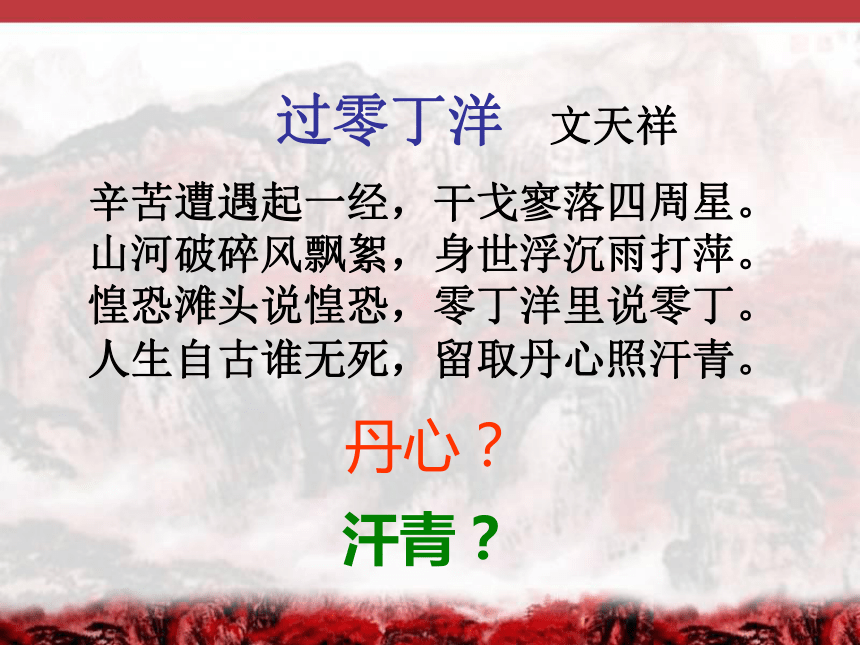 过零丁洋　文天祥

辛苦遭遇起一经，干戈寥落四周星。
山河破碎风飘絮，身世浮沉雨打萍。
惶恐滩头说惶恐，零丁洋里说零丁。
人生自古谁无死，留取丹心照汗青。

丹心？

汗青？